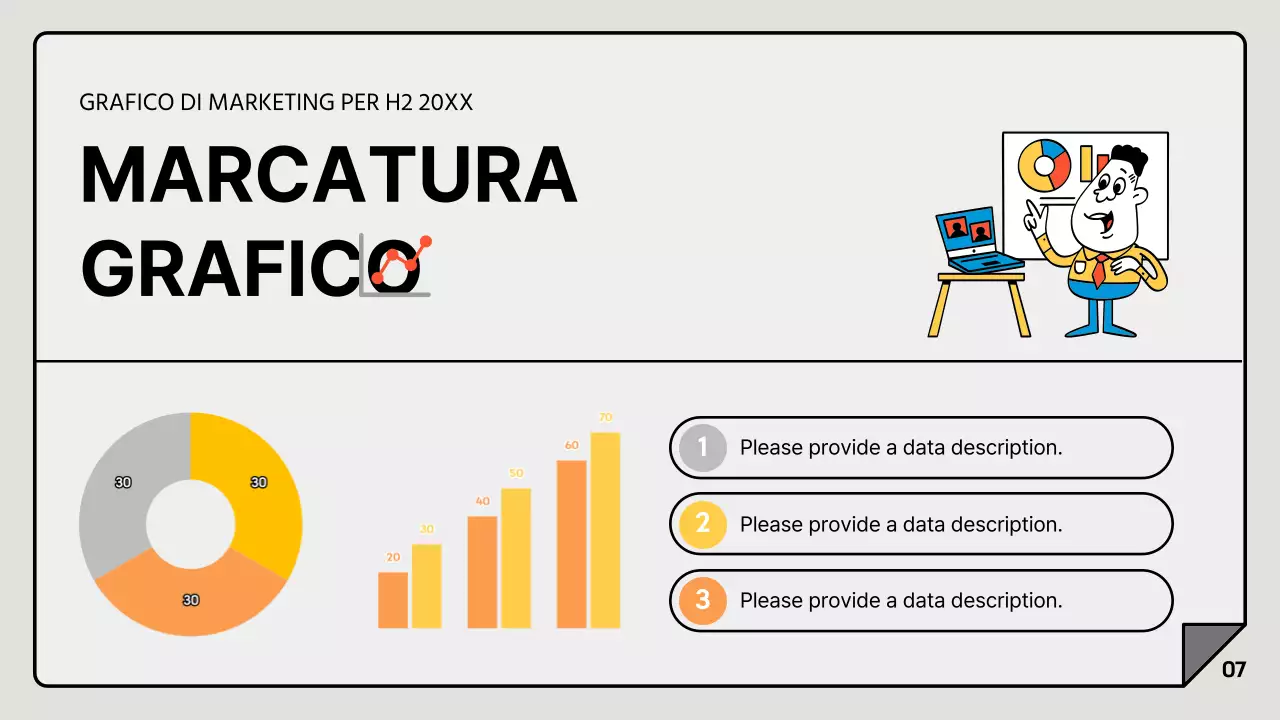 GRAFICO DI MARKETING PER H2 20XX

MARCATURA GRAFICO

30

30

30

20

30

40

50

60

70

1 Please provide a data description.

2 Please provide a data description.

3 Please provide a data description.

07